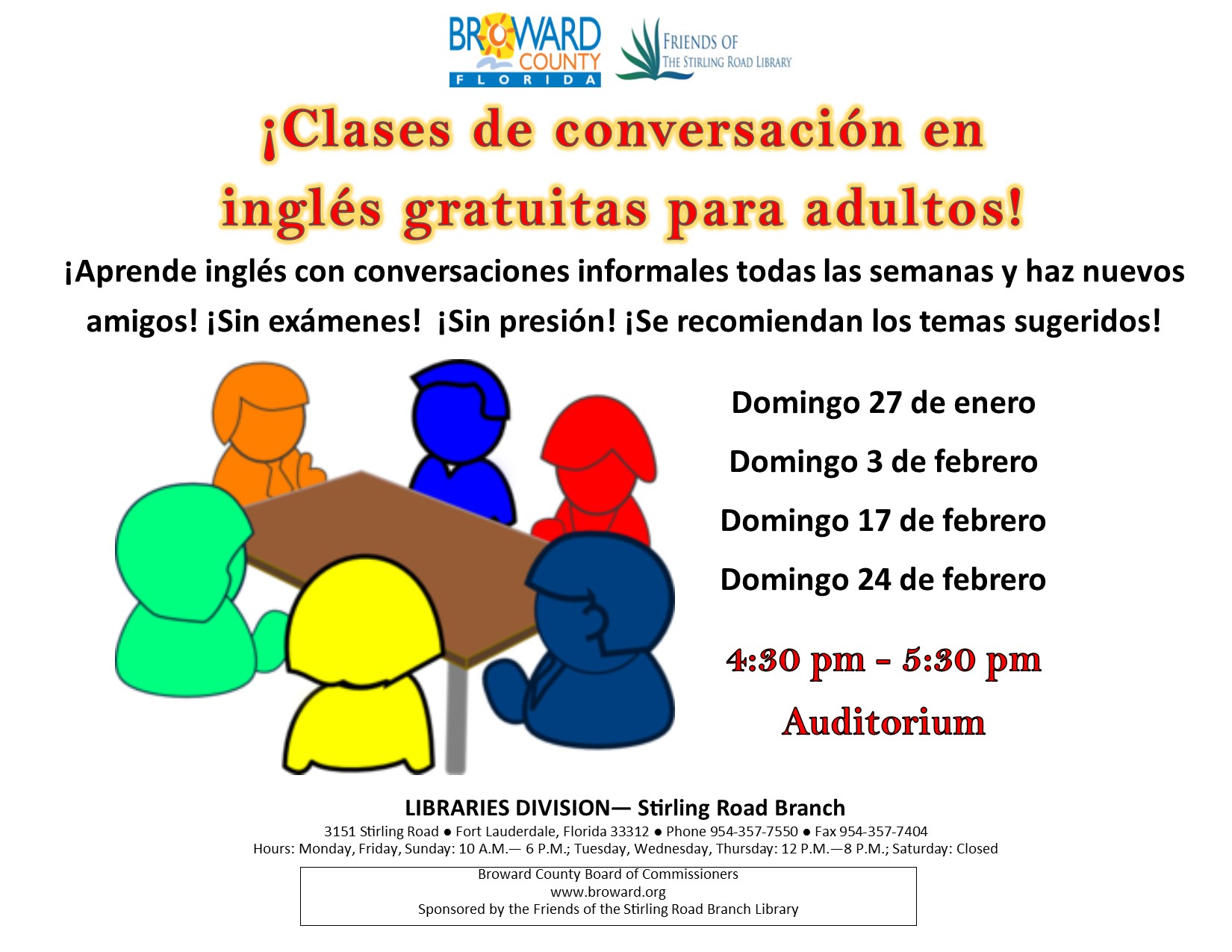 BROWARD COUNTY FLORIDA

FRIENDS OF THE STIRLING ROAD LIBRARY

¡Clases de conversación en inglés gratuitas para adultos!

¡Aprende inglés con conversaciones informales todas las semanas y haz nuevos amigos! ¡Sin exámenes! ¡Sin presión! ¡Se recomiendan los temas sugeridos!

Domingo 27 de enero

Domingo 3 de febrero

Domingo 17 de febrero

Domingo 24 de febrero

4:30 pm - 5:30 pm

Auditorium

LIBRARIES DIVISION— Stirling Road Branch

3151 Stirling Road ● Fort Lauderdale, Florida 33312 ● Phone 954-357-7550 ● Fax 954-357-7404

Hours: Monday, Friday, Sunday: 10 A.M.— 6 P.M.; Tuesday, Wednesday, Thursday: 12 P.M.—8 P.M.; Saturday: Closed

Broward County Board of Commissioners
www.broward.org
Sponsored by the Friends of the Stirling Road Branch Library